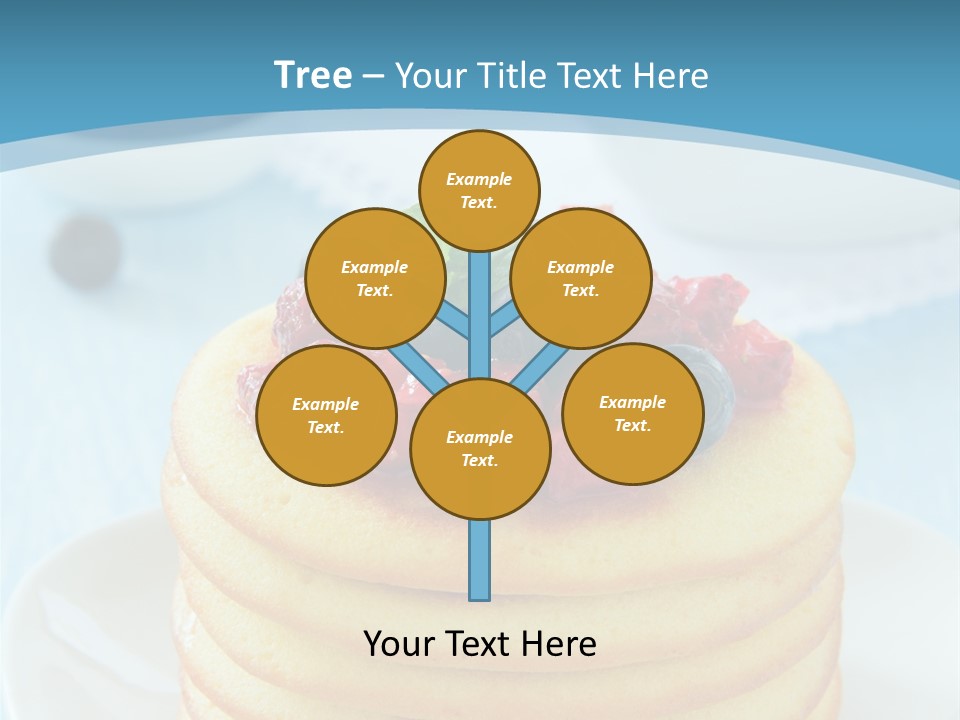 Tree – Your Title Text Here

Example Text.

Example Text.

Example Text.

Example Text.

Example Text.

Example Text.

Your Text Here